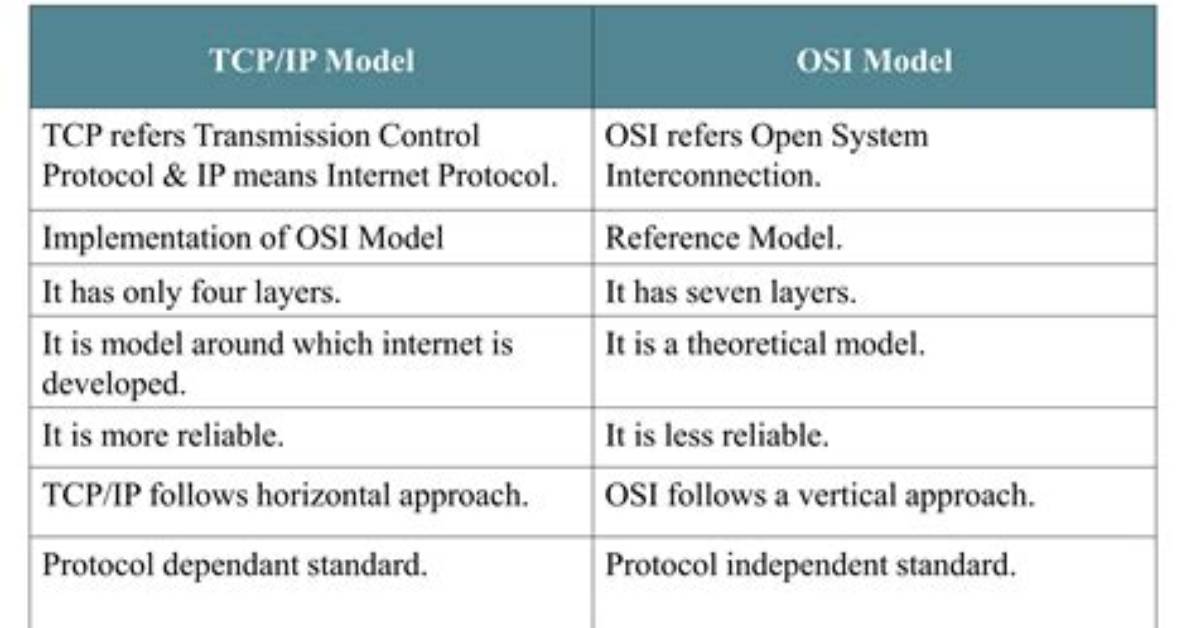 | TCP/IP Model | OSI Model |
|---|---|
| TCP refers Transmission Control Protocol & IP means Internet Protocol. | OSI refers Open System Interconnection. |
| Implementation of OSI Model | Reference Model. |
| It has only four layers. | It has seven layers. |
| It is model around which internet is developed. | It is a theoretical model. |
| It is more reliable. | It is less reliable. |
| TCP/IP follows horizontal approach. | OSI follows a vertical approach. |
| Protocol dependant standard. | Protocol independent standard. |